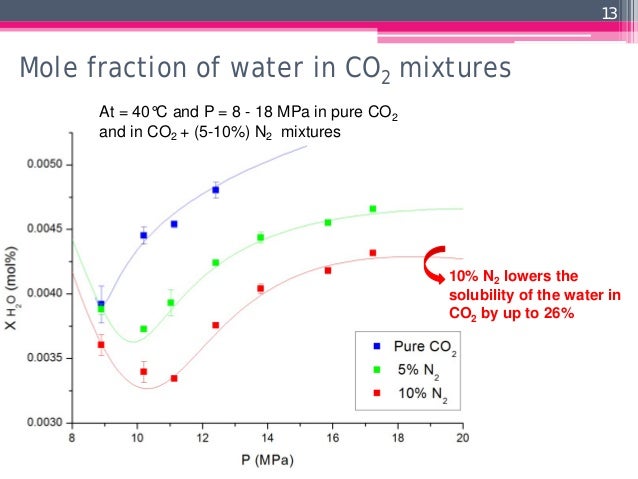 13

Mole fraction of water in $CO_2$ mixtures

At = 40℃ and P = 8 - 18 MPa in pure $CO_2$ and in $CO_2$ + (5-10%) $N_2$ mixtures

0.0050
0.0045
0.0040
0.0035
0.0030

X $H_2O$ (mol%)

8
10
12
14
16
18
20

P (MPa)

10% $N_2$ lowers the solubility of the water in $CO_2$ by up to 26%

Pure $CO_2$
5% $N_2$
10% $N_2$